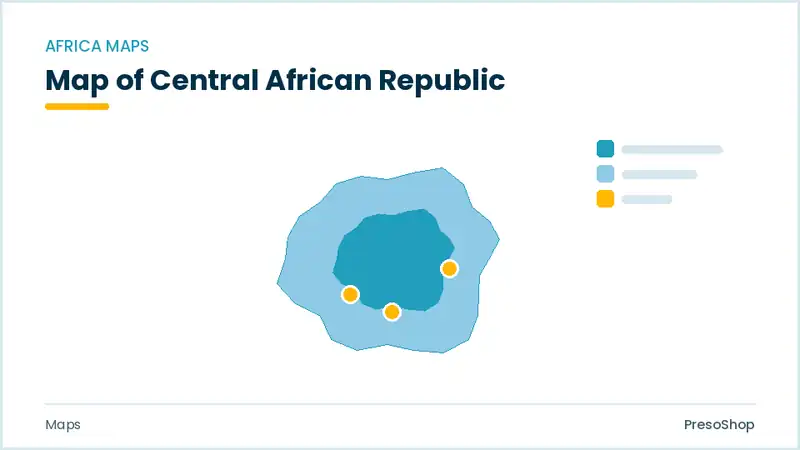 AFRICA MAPS

Map of Central African Republic

Maps

PresoShop